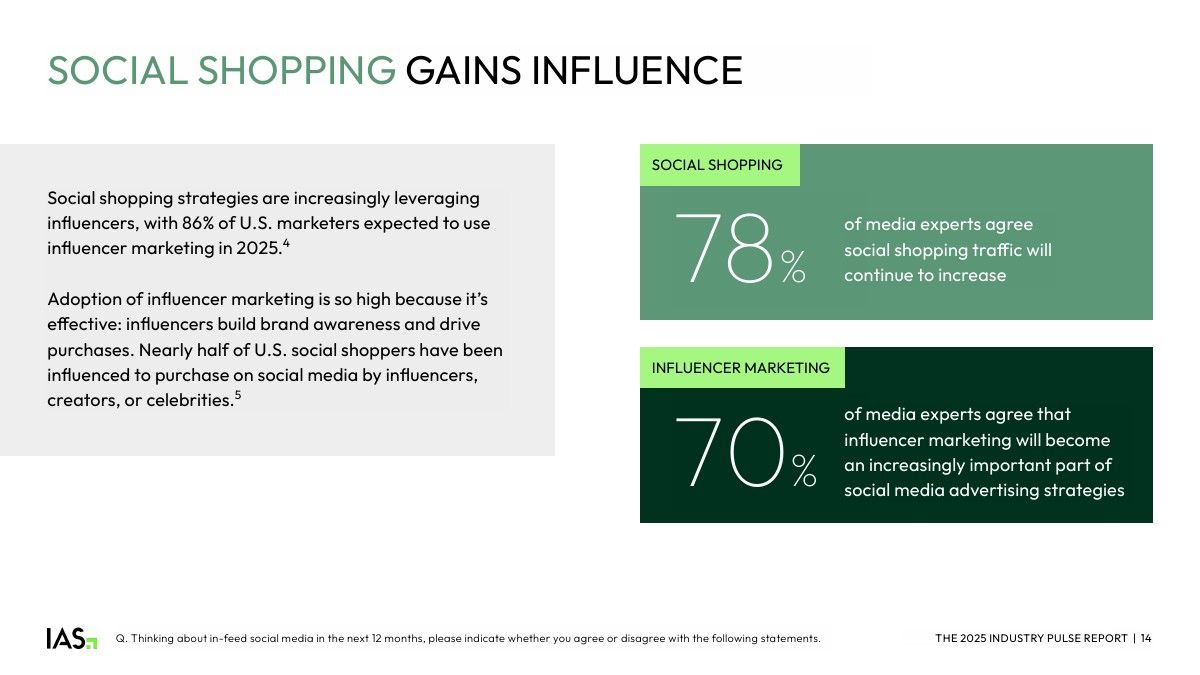 SOCIAL SHOPPING GAINS INFLUENCE

Social shopping strategies are increasingly leveraging influencers, with 86% of U.S. marketers expected to use influencer marketing in 2025.$^4$

Adoption of influencer marketing is so high because it's effective: influencers build brand awareness and drive purchases. Nearly half of U.S. social shoppers have been influenced to purchase on social media by influencers, creators, or celebrities.$^5$

SOCIAL SHOPPING

78%

of media experts agree social shopping traffic will continue to increase

INFLUENCER MARKETING

70%

of media experts agree that influencer marketing will become an increasingly important part of social media advertising strategies

IAS

Q. Thinking about in-feed social media in the next 12 months, please indicate whether you agree or disagree with the following statements.

THE 2025 INDUSTRY PULSE REPORT | 14